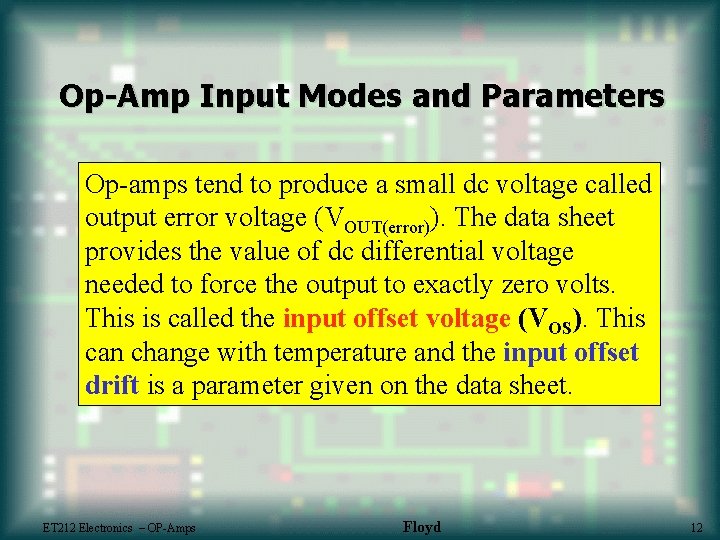 Op-Amp Input Modes and Parameters

Op-amps tend to produce a small dc voltage called output error voltage ($V_{OUT(error)}$). The data sheet provides the value of dc differential voltage needed to force the output to exactly zero volts. This is called the input offset voltage ($V_{OS}$). This can change with temperature and the input offset drift is a parameter given on the data sheet.

ET212 Electronics – OP-Amps

Floyd

12